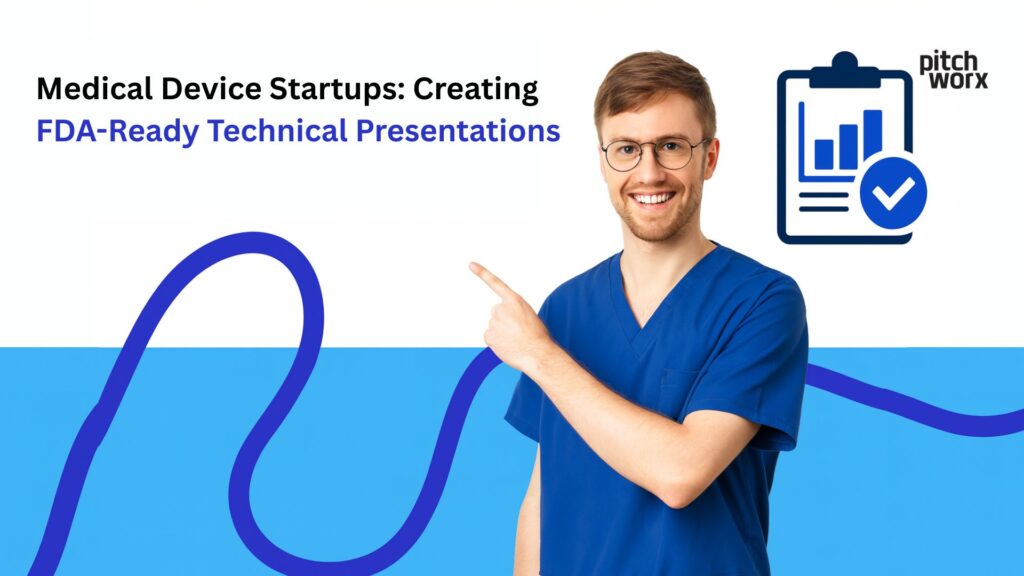 Medical Device Startups: Creating
FDA-Ready Technical Presentations

pitch
worx